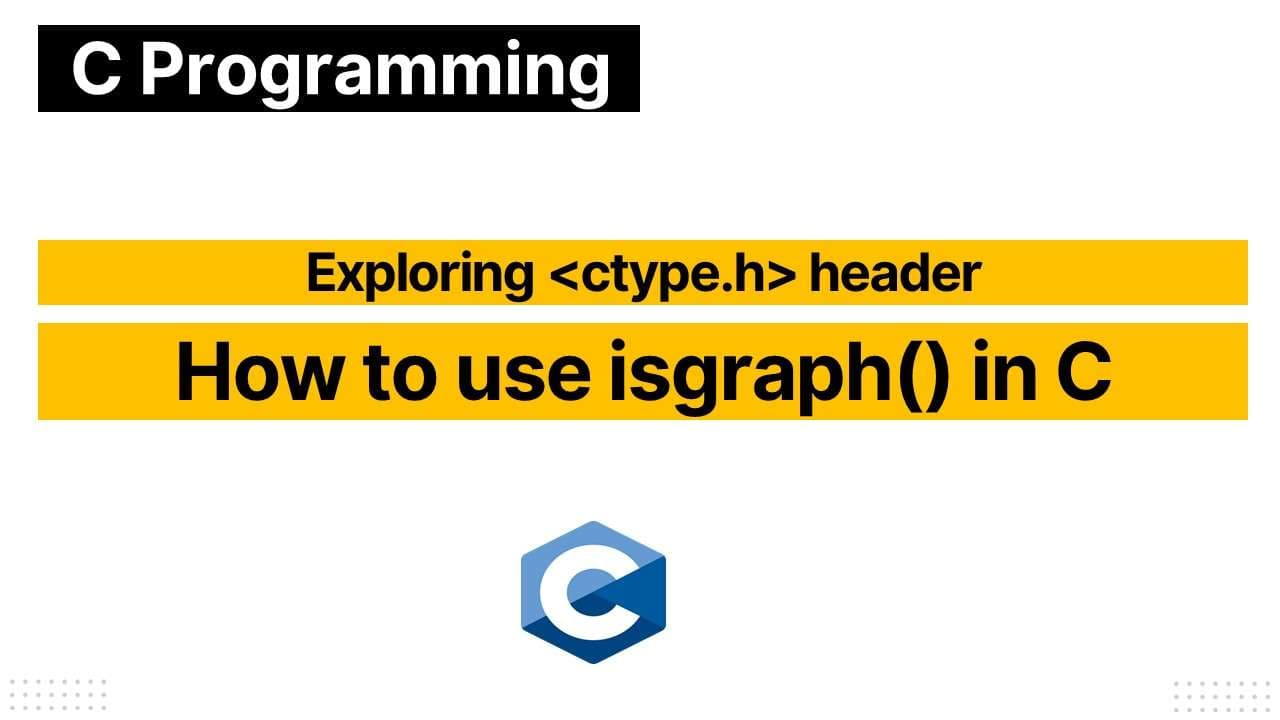 C Programming

Exploring <ctype.h> header

How to use isgraph() in C

C